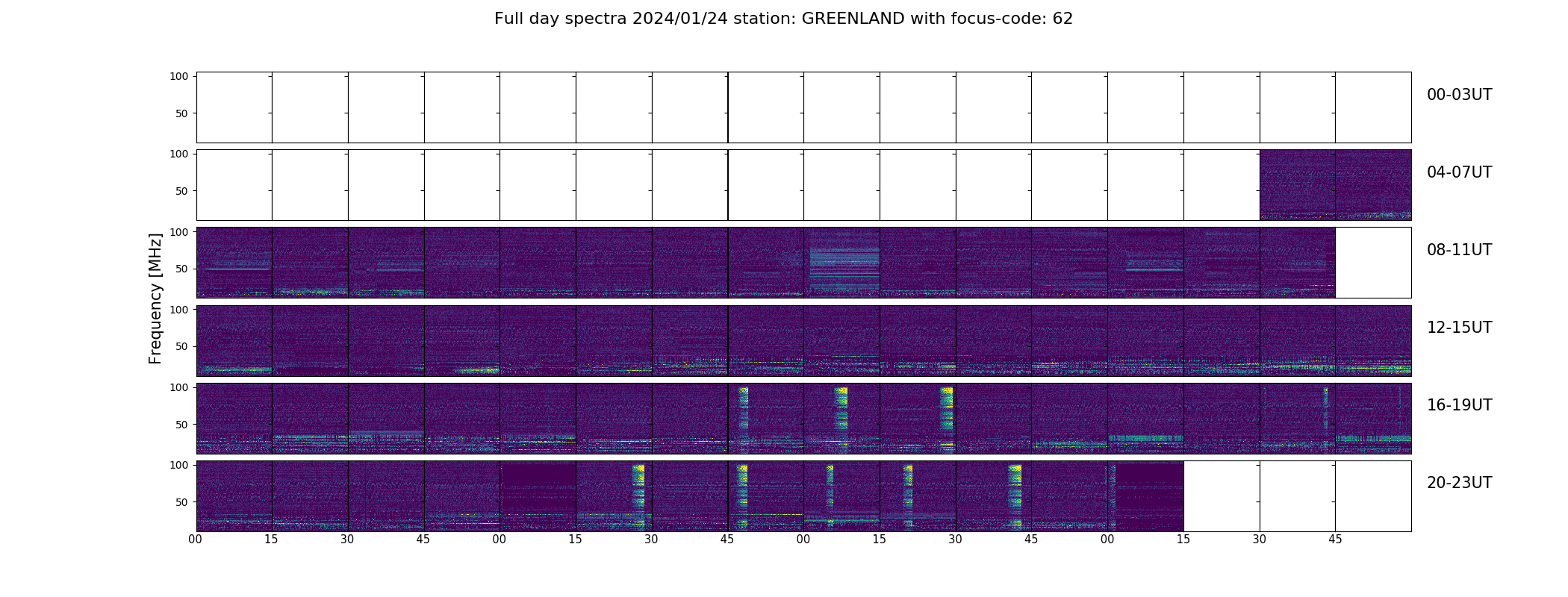 Full day spectra 2024/01/24 station: GREENLAND with focus-code: 62

Frequency [MHz]

100
50
00-03UT

100
50
04-07UT

100
50
08-11UT

100
50
12-15UT

100
50
16-19UT

100
50
20-23UT

00 15 30 45 00 15 30 45 00 15 30 45 00 15 30 45